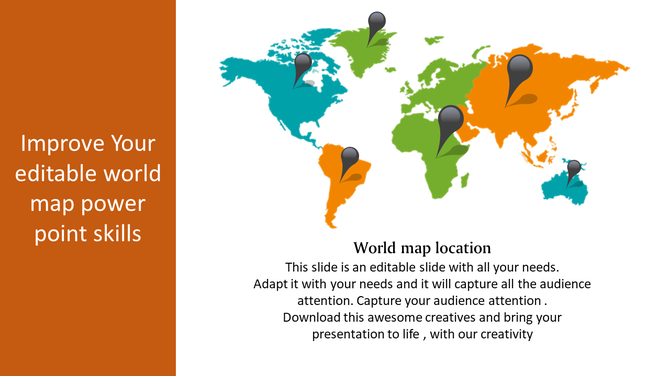 Improve Your editable world map power point skills

World map location
This slide is an editable slide with all your needs. Adapt it with your needs and it will capture all the audience attention. Capture your audience attention . Download this awesome creatives and bring your presentation to life , with our creativity